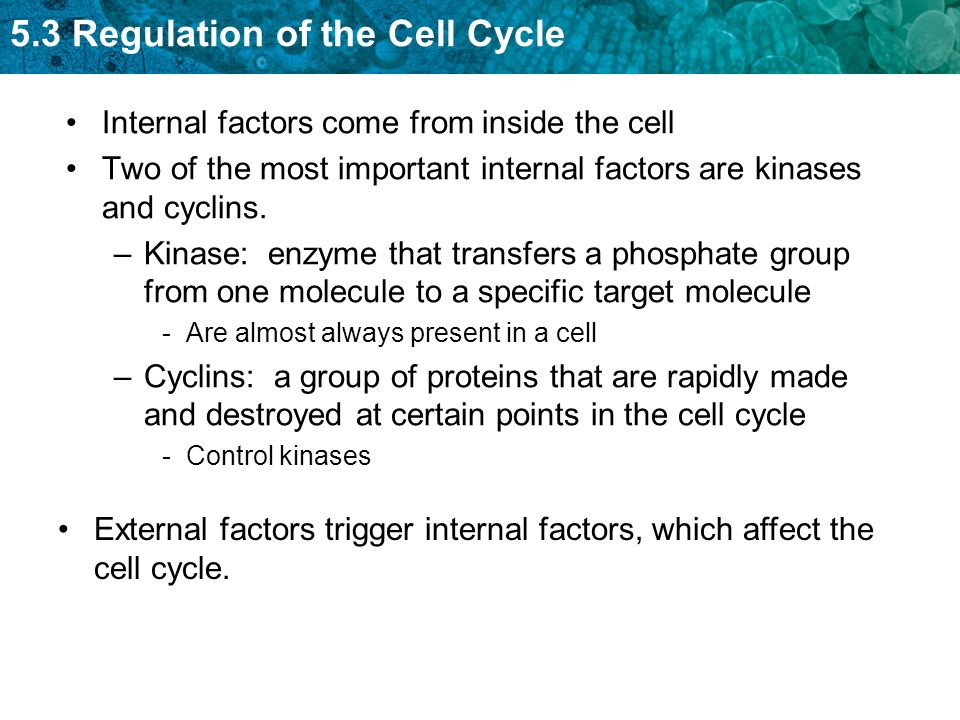 5.3 Regulation of the Cell Cycle

• Internal factors come from inside the cell
• Two of the most important internal factors are kinases and cyclins.
– Kinase: enzyme that transfers a phosphate group from one molecule to a specific target molecule
- Are almost always present in a cell
– Cyclins: a group of proteins that are rapidly made and destroyed at certain points in the cell cycle
- Control kinases

• External factors trigger internal factors, which affect the cell cycle.